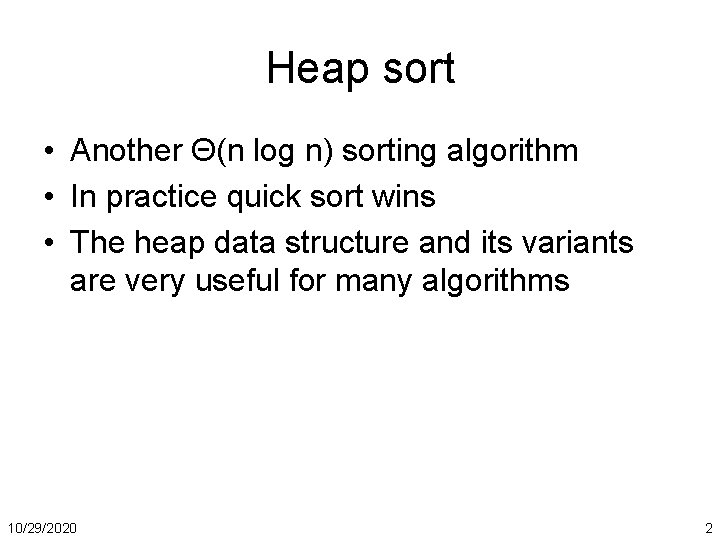 Heap sort

• Another $\Theta(n \log n)$ sorting algorithm
• In practice quick sort wins
• The heap data structure and its variants are very useful for many algorithms

10/29/2020

2